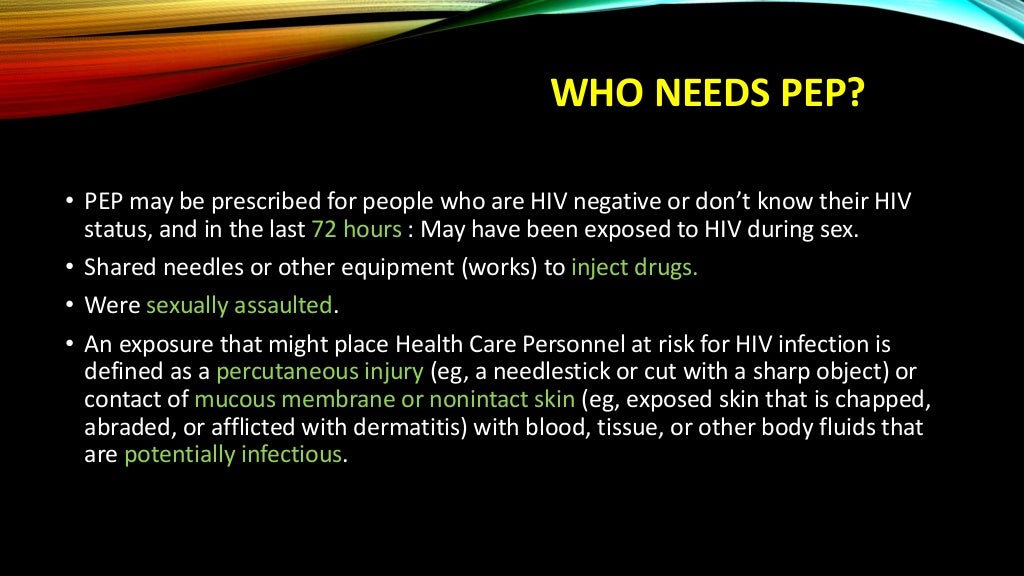 WHO NEEDS PEP?

• PEP may be prescribed for people who are HIV negative or don't know their HIV status, and in the last 72 hours : May have been exposed to HIV during sex.

• Shared needles or other equipment (works) to inject drugs.

• Were sexually assaulted.

• An exposure that might place Health Care Personnel at risk for HIV infection is defined as a percutaneous injury (eg, a needlestick or cut with a sharp object) or contact of mucous membrane or nonintact skin (eg, exposed skin that is chapped, abraded, or afflicted with dermatitis) with blood, tissue, or other body fluids that are potentially infectious.